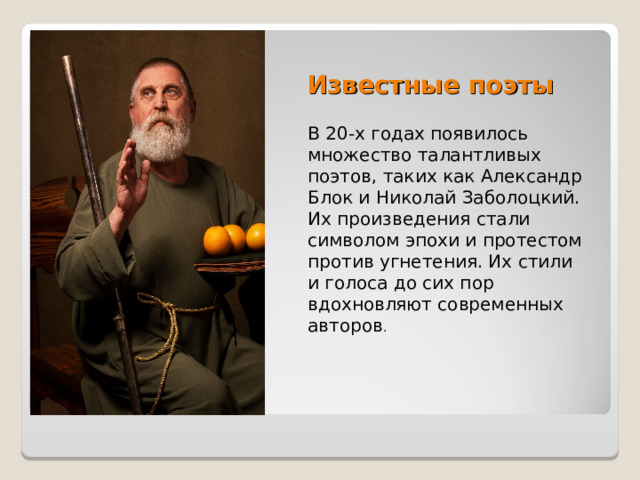 Известные поэты

В 20-х годах появилось множество талантливых поэтов, таких как Александр Блок и Николай Заболоцкий. Их произведения стали символом эпохи и протестом против угнетения. Их стили и голоса до сих пор вдохновляют современных авторов.